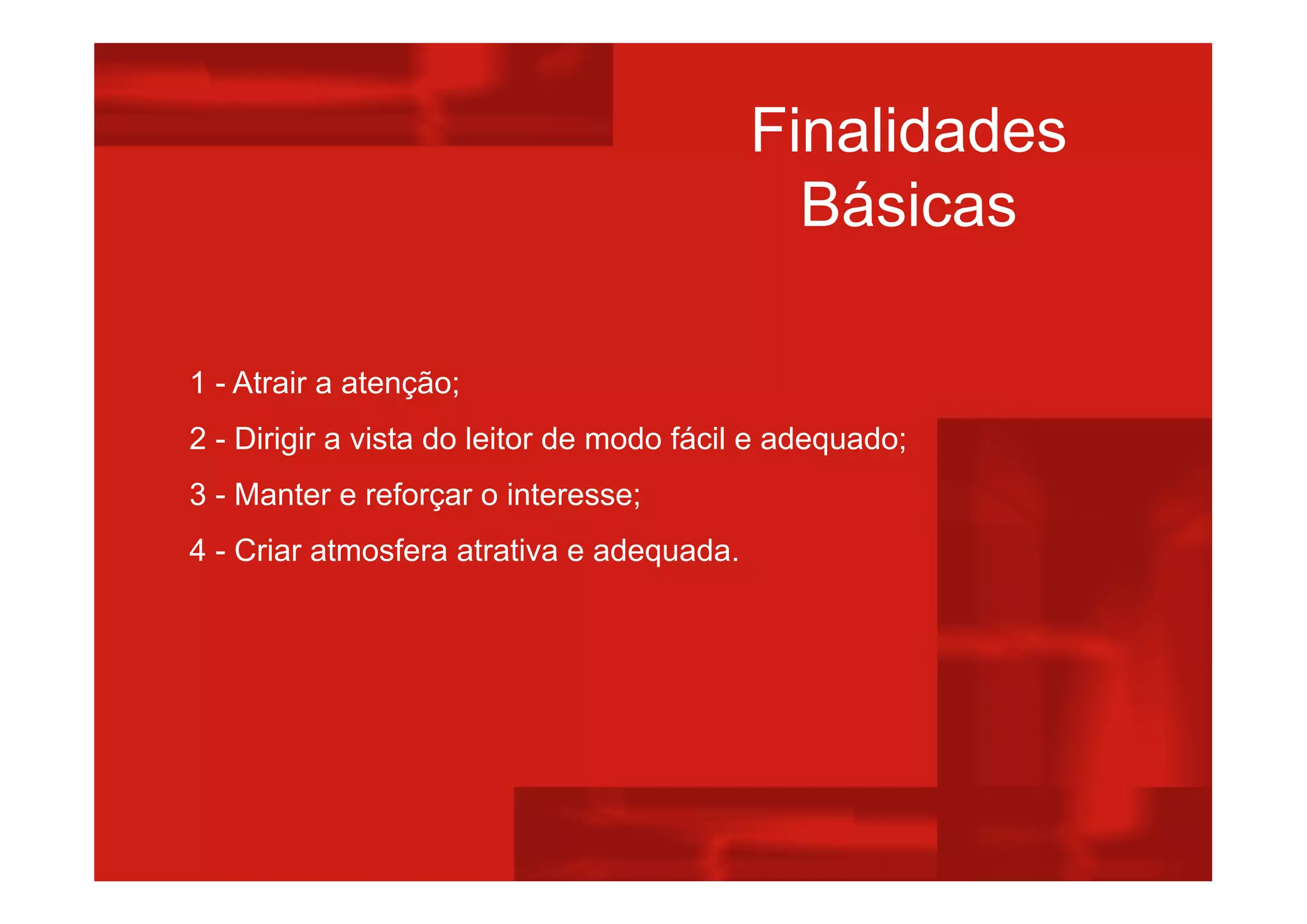 Finalidades Básicas

1 - Atrair a atenção;

2 - Dirigir a vista do leitor de modo fácil e adequado;

3 - Manter e reforçar o interesse;

4 - Criar atmosfera atrativa e adequada.